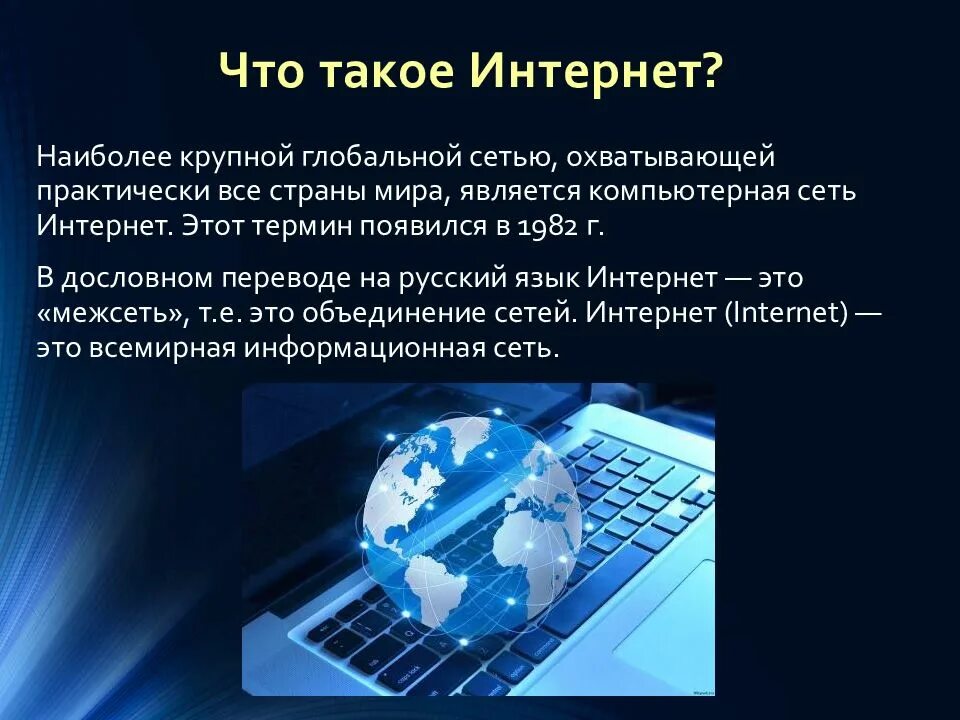 Что такое Интернет?

Наиболее крупной глобальной сетью, охватывающей практически все страны мира, является компьютерная сеть Интернет. Этот термин появился в 1982 г.

В дословном переводе на русский язык Интернет — это «межсеть», т.е. это объединение сетей. Интернет (Internet) — это всемирная информационная сеть.